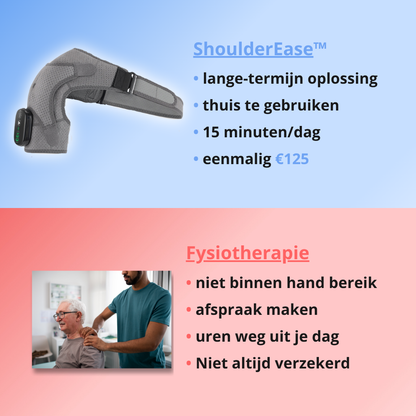 ShoulderEase™

• lange-termijn oplossing
• thuis te gebruiken
• 15 minuten/dag
• eenmalig €125

Fysiotherapie

• niet binnen hand bereik
• afspraak maken
• uren weg uit je dag
• Niet altijd verzekerd